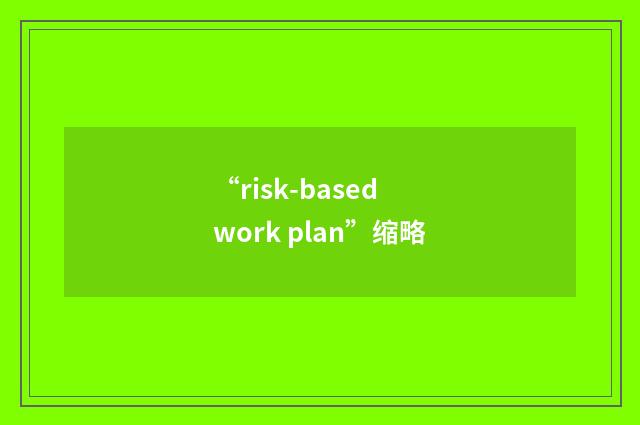 “risk-based work plan”缩略